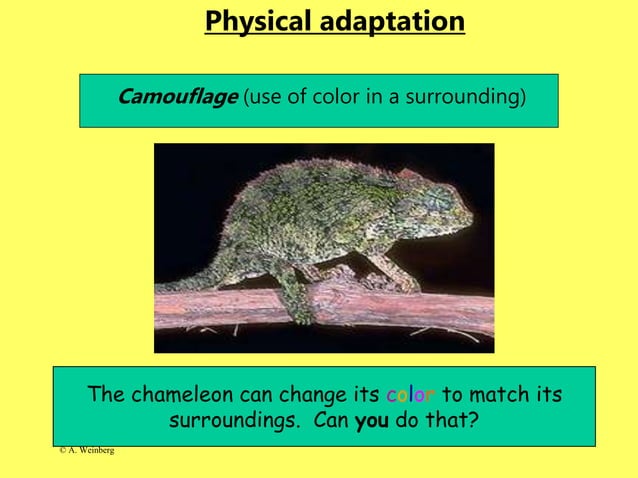 Physical adaptation

Camouflage (use of color in a surrounding)

The chameleon can change its color to match its surroundings. Can you do that?

© A. Weinberg